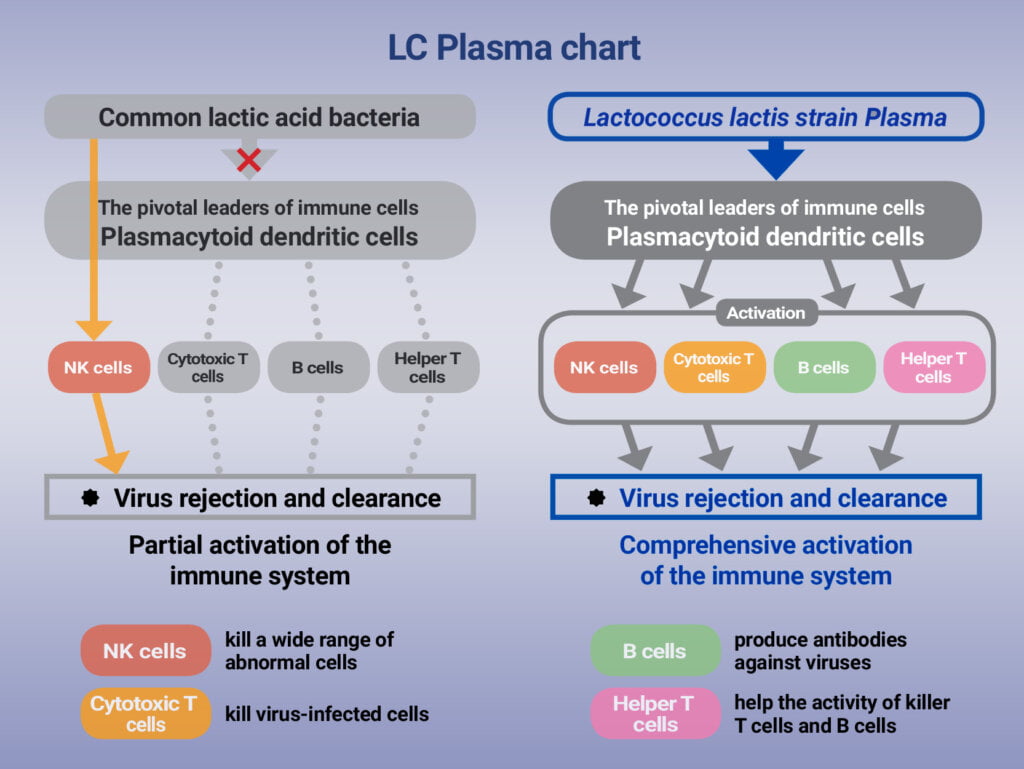 LC Plasma chart

Common lactic acid bacteria

The pivotal leaders of immune cells
Plasmacytoid dendritic cells

NK cells

Cytotoxic T cells

B cells

Helper T cells

Virus rejection and clearance

Partial activation of the immune system

Lactococcus lactis strain Plasma

The pivotal leaders of immune cells
Plasmacytoid dendritic cells

Activation

NK cells

Cytotoxic T cells

B cells

Helper T cells

Virus rejection and clearance

Comprehensive activation of the immune system

NK cells kill a wide range of abnormal cells

Cytotoxic T cells kill virus-infected cells

B cells produce antibodies against viruses

Helper T cells help the activity of killer T cells and B cells